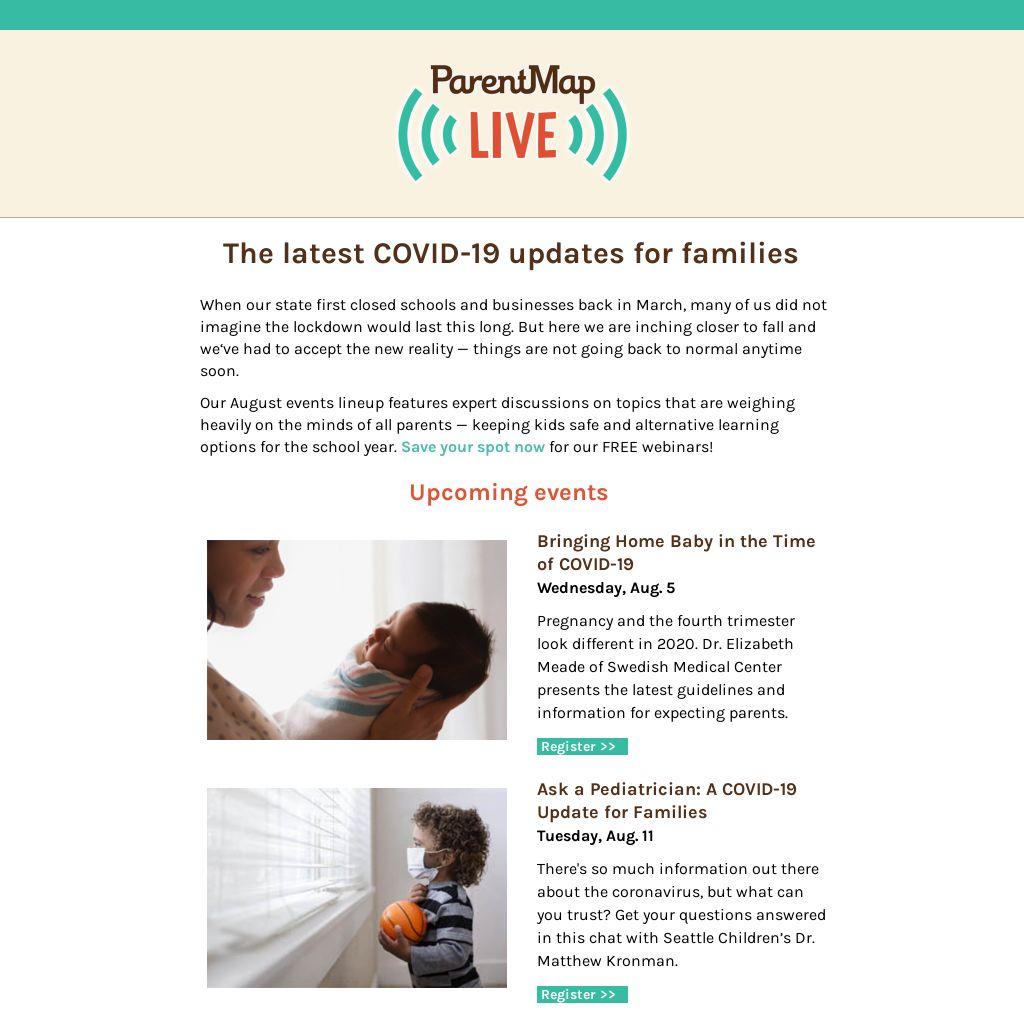 ParentMap
LIVE

The latest COVID-19 updates for families

When our state first closed schools and businesses back in March, many of us did not imagine the lockdown would last this long. But here we are inching closer to fall and we've had to accept the new reality — things are not going back to normal anytime soon.

Our August events lineup features expert discussions on topics that are weighing heavily on the minds of all parents — keeping kids safe and alternative learning options for the school year. Save your spot now for our FREE webinars!

Upcoming events

Bringing Home Baby in the Time of COVID-19
Wednesday, Aug. 5

Pregnancy and the fourth trimester look different in 2020. Dr. Elizabeth Meade of Swedish Medical Center presents the latest guidelines and information for expecting parents.

Register >>

Ask a Pediatrician: A COVID-19 Update for Families
Tuesday, Aug. 11

There's so much information out there about the coronavirus, but what can you trust? Get your questions answered in this chat with Seattle Children's Dr. Matthew Kronman.

Register >>